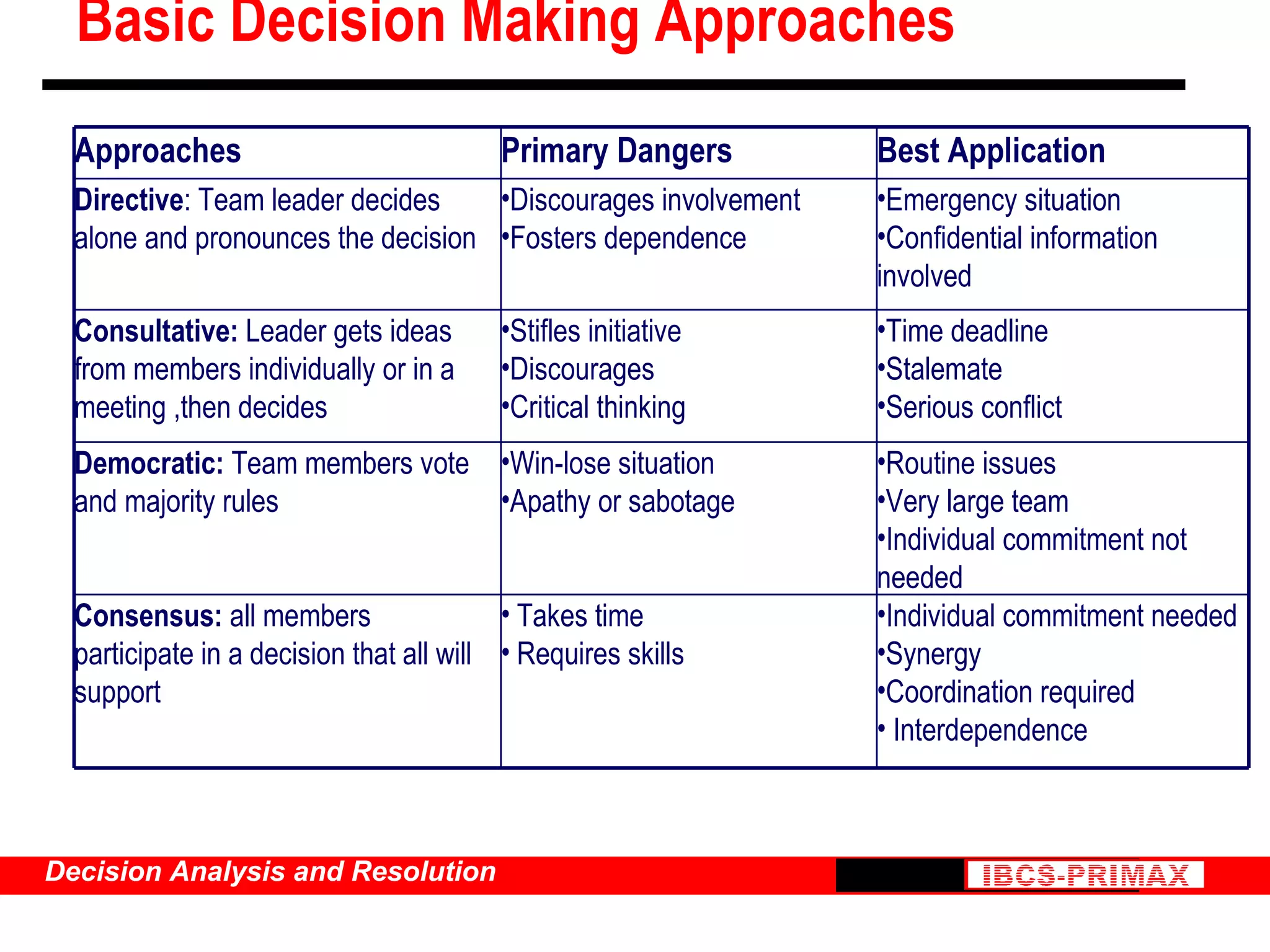 Basic Decision Making Approaches

| Approaches | Primary Dangers | Best Application |
|---|---|---|
| **Directive**: Team leader decides alone and pronounces the decision | •Discourages involvement •Fosters dependence | •Emergency situation •Confidential information involved |
| **Consultative:** Leader gets ideas from members individually or in a meeting ,then decides | •Stifles initiative •Discourages •Critical thinking | •Time deadline •Stalemate •Serious conflict |
| **Democratic:** Team members vote and majority rules | •Win-lose situation •Apathy or sabotage | •Routine issues •Very large team •Individual commitment not needed |
| **Consensus:** all members participate in a decision that all will support | • Takes time • Requires skills | •Individual commitment needed •Synergy •Coordination required • Interdependence |

Decision Analysis and Resolution

IBCS-PRIMAX